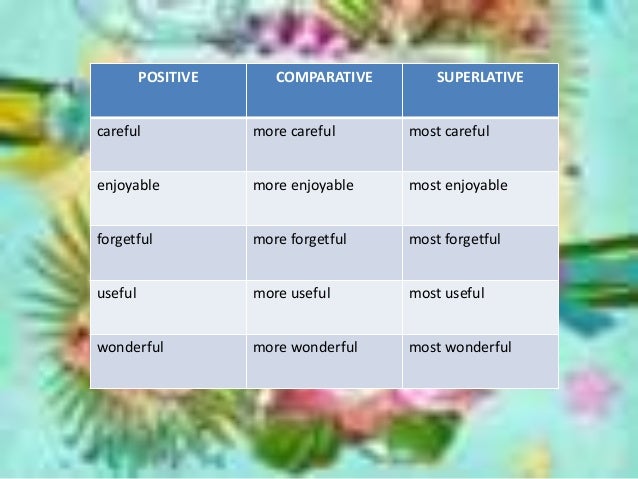 | POSITIVE | COMPARATIVE | SUPERLATIVE |
|---|---|---|
| careful | more careful | most careful |
| enjoyable | more enjoyable | most enjoyable |
| forgetful | more forgetful | most forgetful |
| useful | more useful | most useful |
| wonderful | more wonderful | most wonderful |